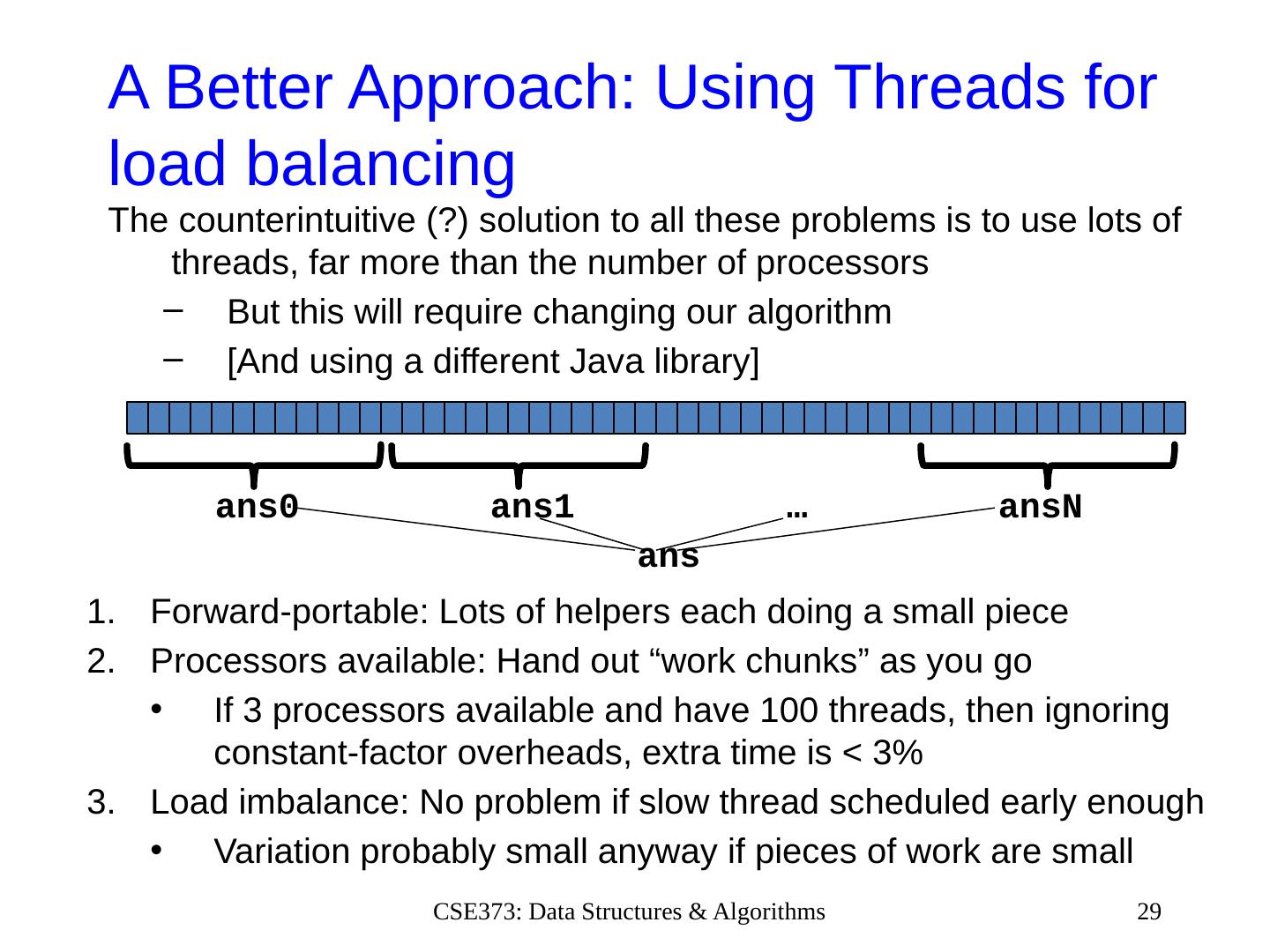 A Better Approach: Using Threads for load balancing

The counterintuitive (?) solution to all these problems is to use lots of threads, far more than the number of processors

– But this will require changing our algorithm
– [And using a different Java library]

ans0 ans1 … ansN

ans

1. Forward-portable: Lots of helpers each doing a small piece
2. Processors available: Hand out “work chunks” as you go
 • If 3 processors available and have 100 threads, then ignoring constant-factor overheads, extra time is < 3%
3. Load imbalance: No problem if slow thread scheduled early enough
 • Variation probably small anyway if pieces of work are small

CSE373: Data Structures & Algorithms 29